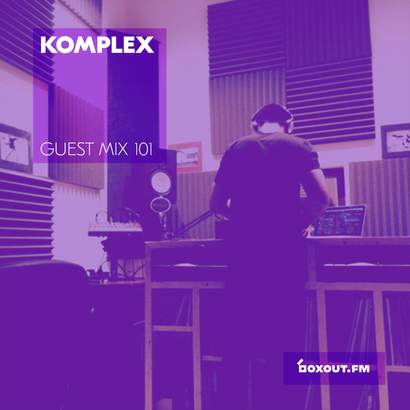 KOMPLEX

GUEST MIX 101

BOXOUT.FM